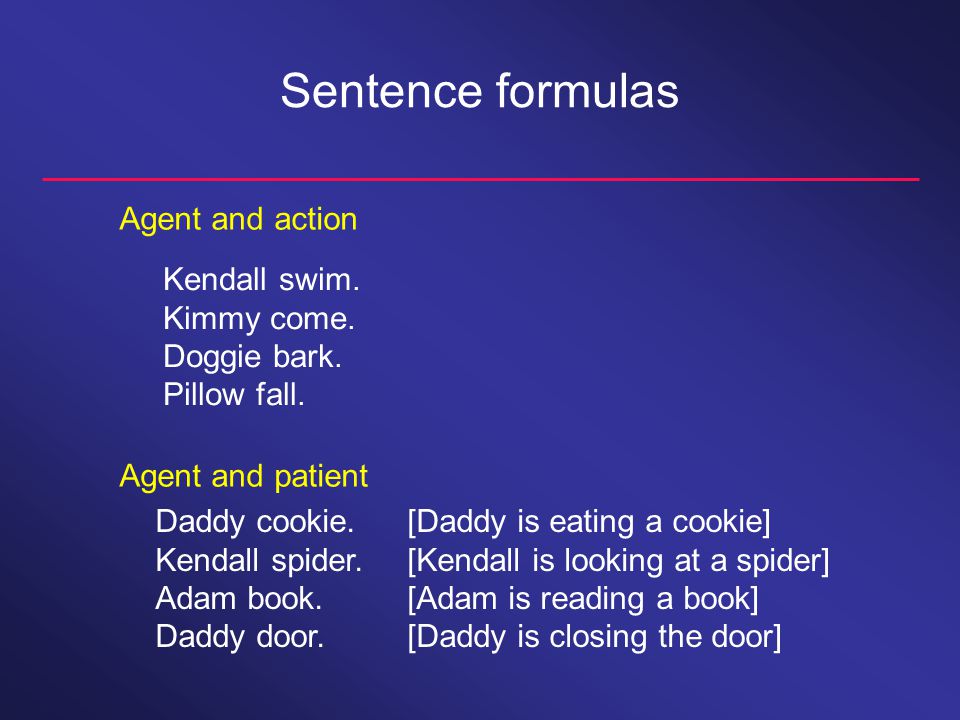 Sentence formulas

Agent and action

Kendall swim.
Kimmy come.
Doggie bark.
Pillow fall.

Agent and patient

Daddy cookie. [Daddy is eating a cookie]
Kendall spider. [Kendall is looking at a spider]
Adam book. [Adam is reading a book]
Daddy door. [Daddy is closing the door]